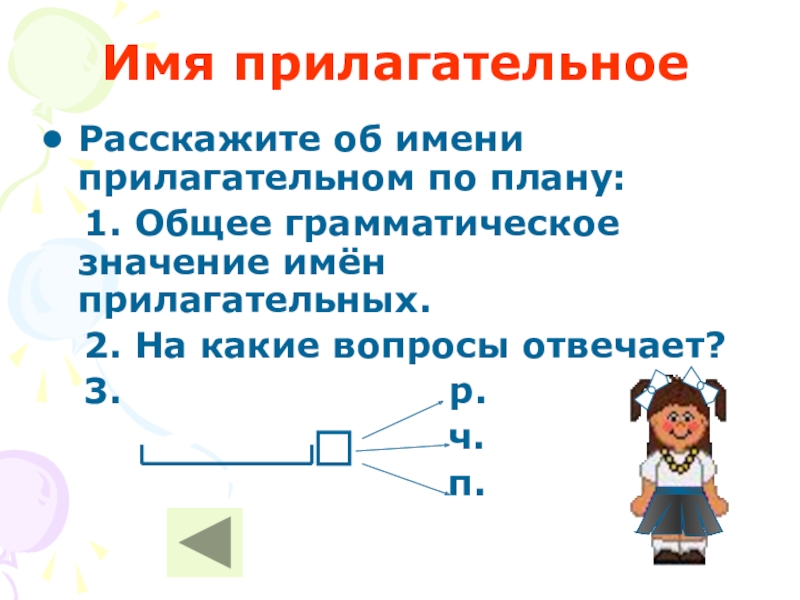 Имя прилагательное

• Расскажите об имени прилагательном по плану:

1. Общее грамматическое значение имён прилагательных.

2. На какие вопросы отвечает?

3.

р.

ч.

п.